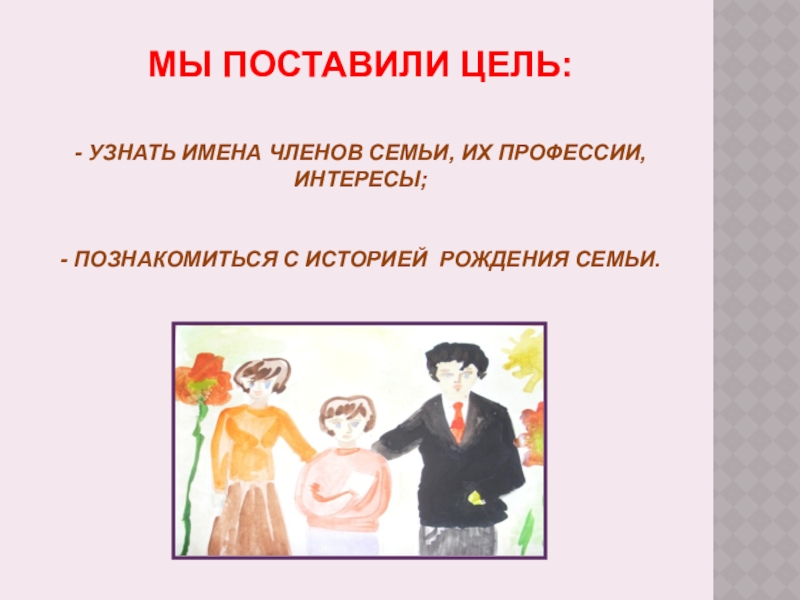 МЫ ПОСТАВИЛИ ЦЕЛЬ:

- УЗНАТЬ ИМЕНА ЧЛЕНОВ СЕМЬИ, ИХ ПРОФЕССИИ, ИНТЕРЕСЫ;

- ПОЗНАКОМИТЬСЯ С ИСТОРИЕЙ РОЖДЕНИЯ СЕМЬИ.